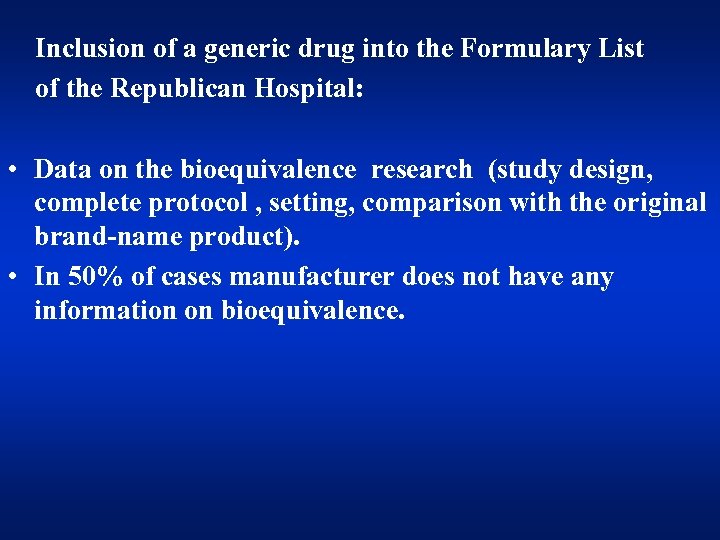 Inclusion of a generic drug into the Formulary List of the Republican Hospital:

• Data on the bioequivalence research (study design, complete protocol , setting, comparison with the original brand-name product).
• In 50% of cases manufacturer does not have any information on bioequivalence.